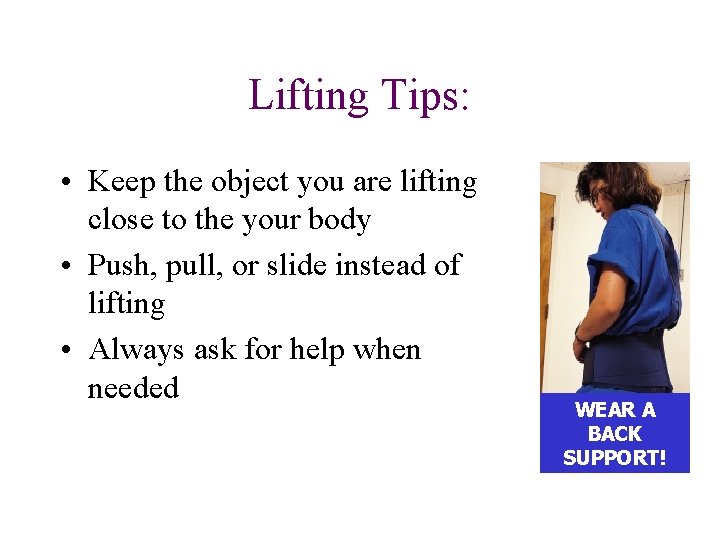 Lifting Tips:

• Keep the object you are lifting close to the your body
• Push, pull, or slide instead of lifting
• Always ask for help when needed

WEAR A BACK SUPPORT!